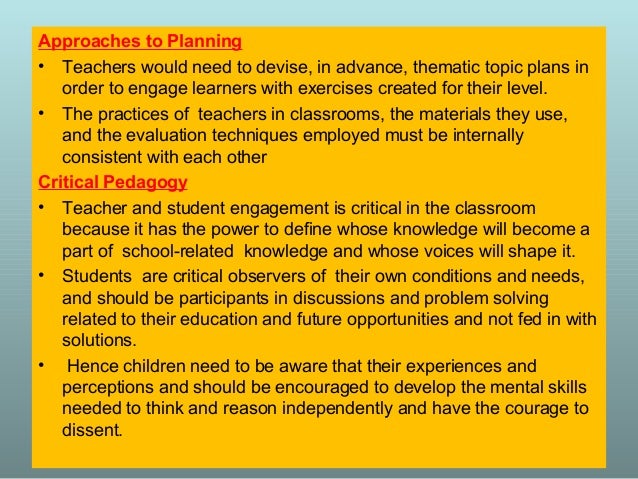 Approaches to Planning

• Teachers would need to devise, in advance, thematic topic plans in order to engage learners with exercises created for their level.

• The practices of teachers in classrooms, the materials they use, and the evaluation techniques employed must be internally consistent with each other

Critical Pedagogy

• Teacher and student engagement is critical in the classroom because it has the power to define whose knowledge will become a part of school-related knowledge and whose voices will shape it.

• Students are critical observers of their own conditions and needs, and should be participants in discussions and problem solving related to their education and future opportunities and not fed in with solutions.

• Hence children need to be aware that their experiences and perceptions and should be encouraged to develop the mental skills needed to think and reason independently and have the courage to dissent.